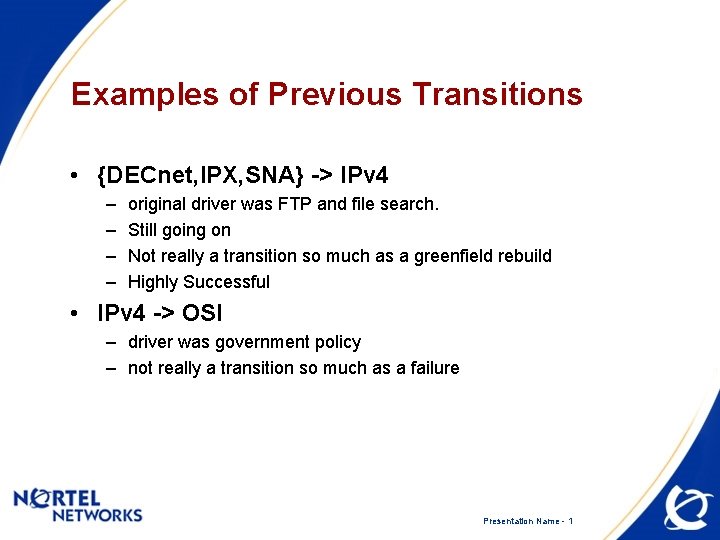 Examples of Previous Transitions

• {DECnet,IPX,SNA} -> IPv4
– original driver was FTP and file search.
– Still going on
– Not really a transition so much as a greenfield rebuild
– Highly Successful
• IPv4 -> OSI
– driver was government policy
– not really a transition so much as a failure

NORTEL NETWORKS

Presentation Name - 1